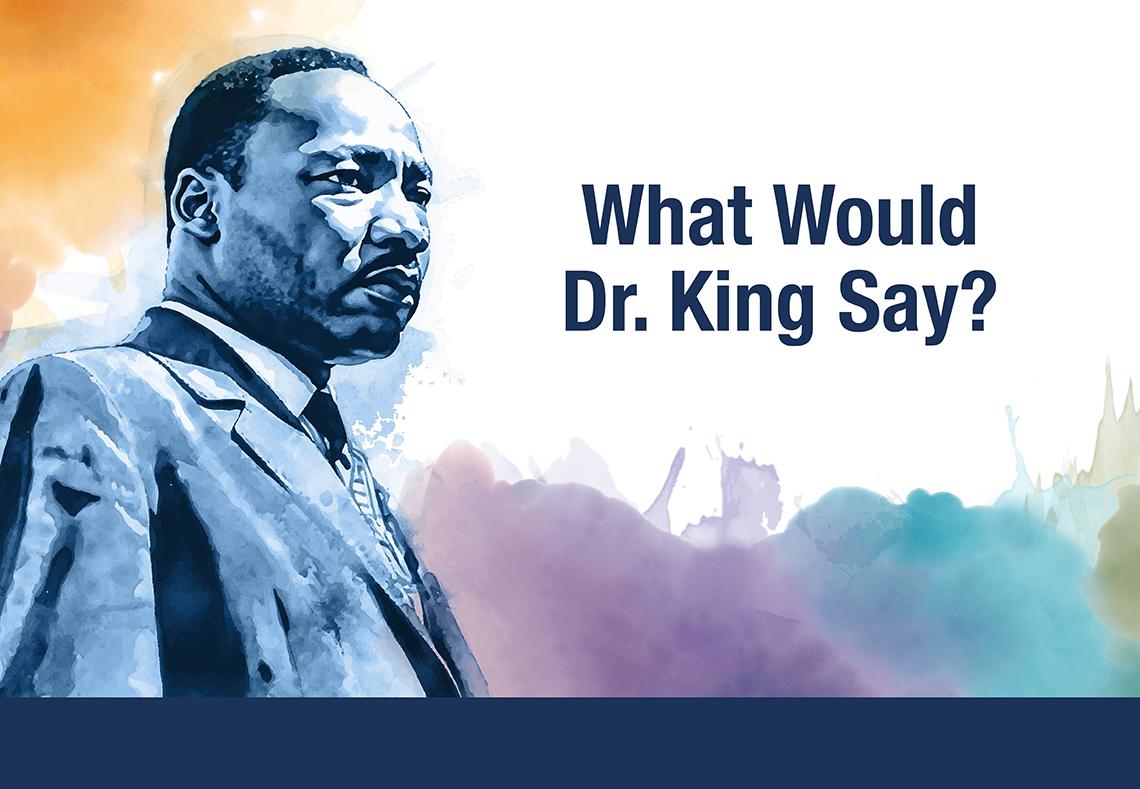 What Would Dr. King Say?